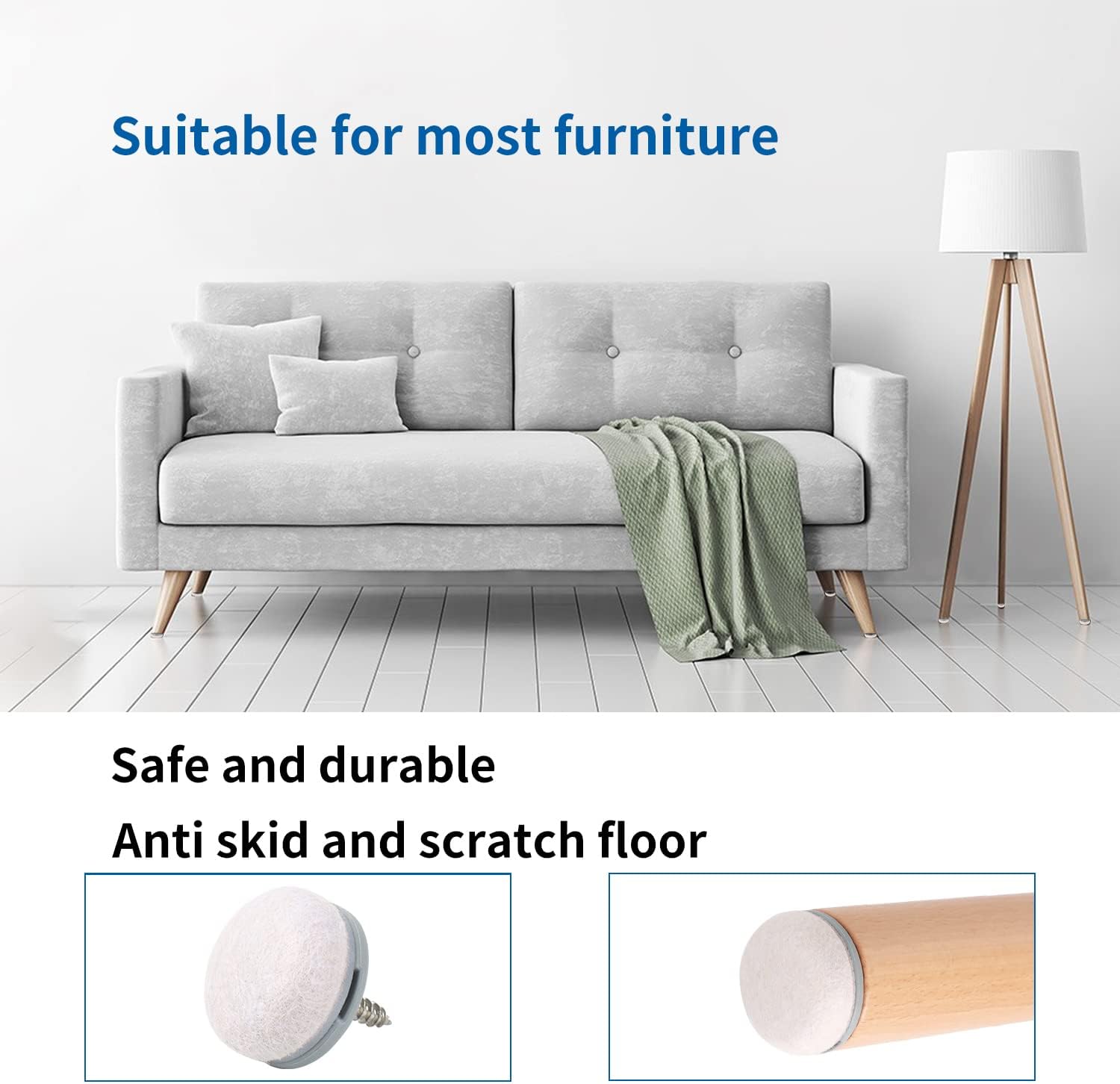 Suitable for most furniture

Safe and durable

Anti skid and scratch floor